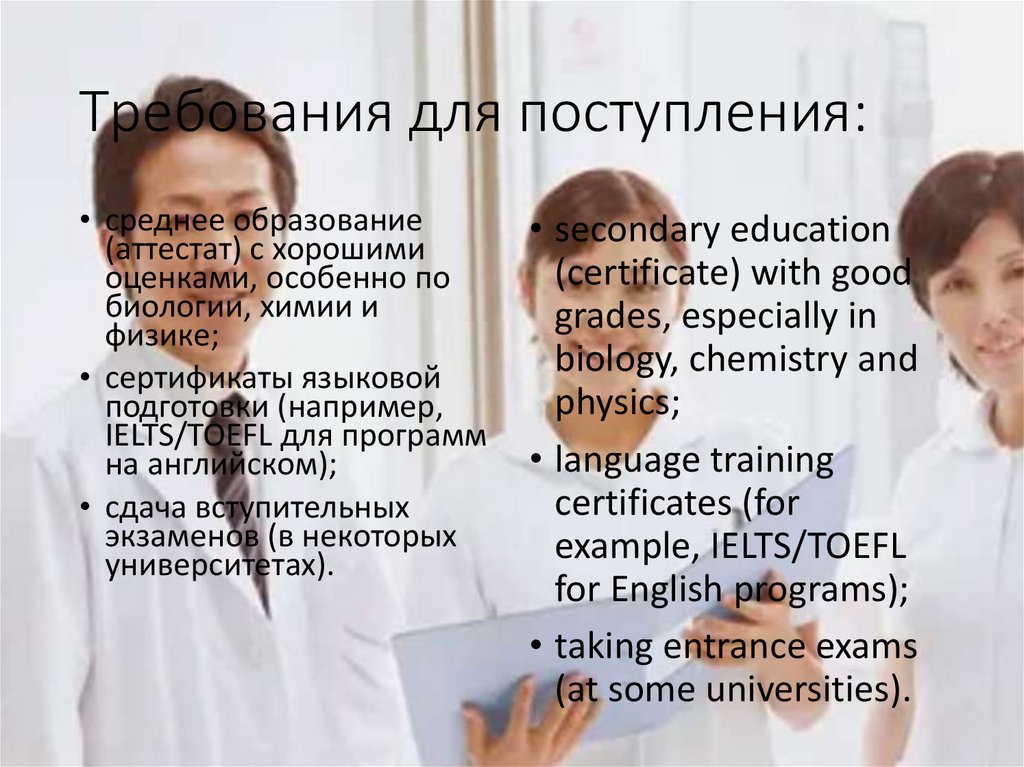 Требования для поступления:

• среднее образование (аттестат) с хорошими оценками, особенно по биологии, химии и физике;
• сертификаты языковой подготовки (например, IELTS/TOEFL для программ на английском);
• сдача вступительных экзаменов (в некоторых университетах).

• secondary education (certificate) with good grades, especially in biology, chemistry and physics;
• language training certificates (for example, IELTS/TOEFL for English programs);
• taking entrance exams (at some universities).